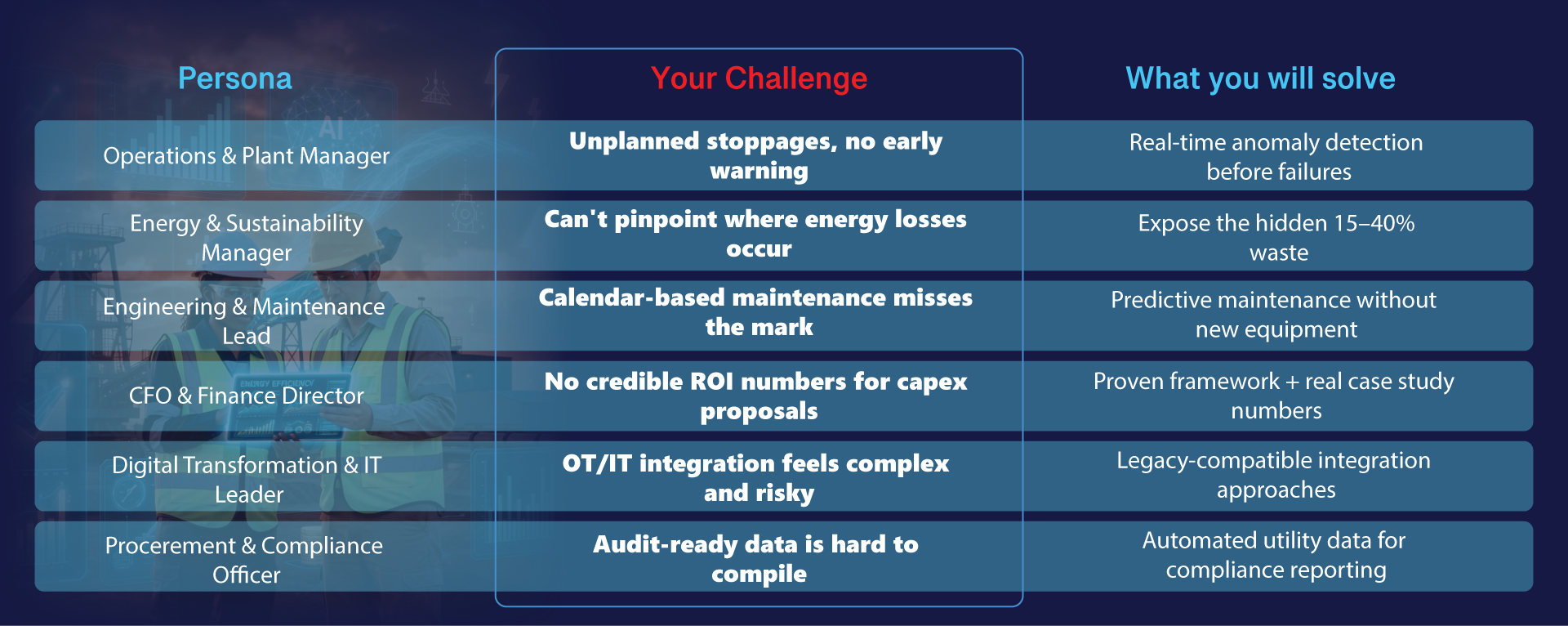 | Persona | Your Challenge | What you will solve |
|---|---|---|
| Operations & Plant Manager | Unplanned stoppages, no early warning | Real-time anomaly detection before failures |
| Energy & Sustainability Manager | Can't pinpoint where energy losses occur | Expose the hidden 15–40% waste |
| Engineering & Maintenance Lead | Calendar-based maintenance misses the mark | Predictive maintenance without new equipment |
| CFO & Finance Director | No credible ROI numbers for capex proposals | Proven framework + real case study numbers |
| Digital Transformation & IT Leader | OT/IT integration feels complex and risky | Legacy-compatible integration approaches |
| Procerement & Compliance Officer | Audit-ready data is hard to compile | Automated utility data for compliance reporting |